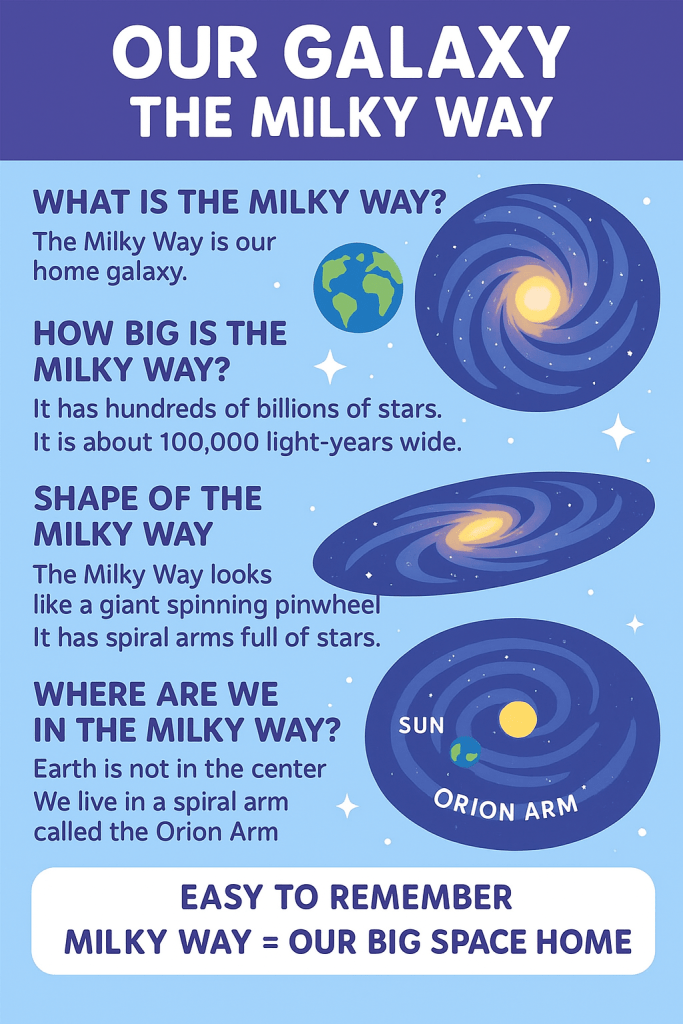 OUR GALAXY
THE MILKY WAY

WHAT IS THE MILKY WAY?
The Milky Way is our home galaxy.

HOW BIG IS THE MILKY WAY?
It has hundreds of billions of stars.
It is about 100,000 light-years wide.

SHAPE OF THE MILKY WAY
The Milky Way looks like a giant spinning pinwheel
It has spiral arms full of stars.

WHERE ARE WE IN THE MILKY WAY?
Earth is not in the center
We live in a spiral arm called the Orion Arm

SUN

ORION ARM

EASY TO REMEMBER
MILKY WAY = OUR BIG SPACE HOME